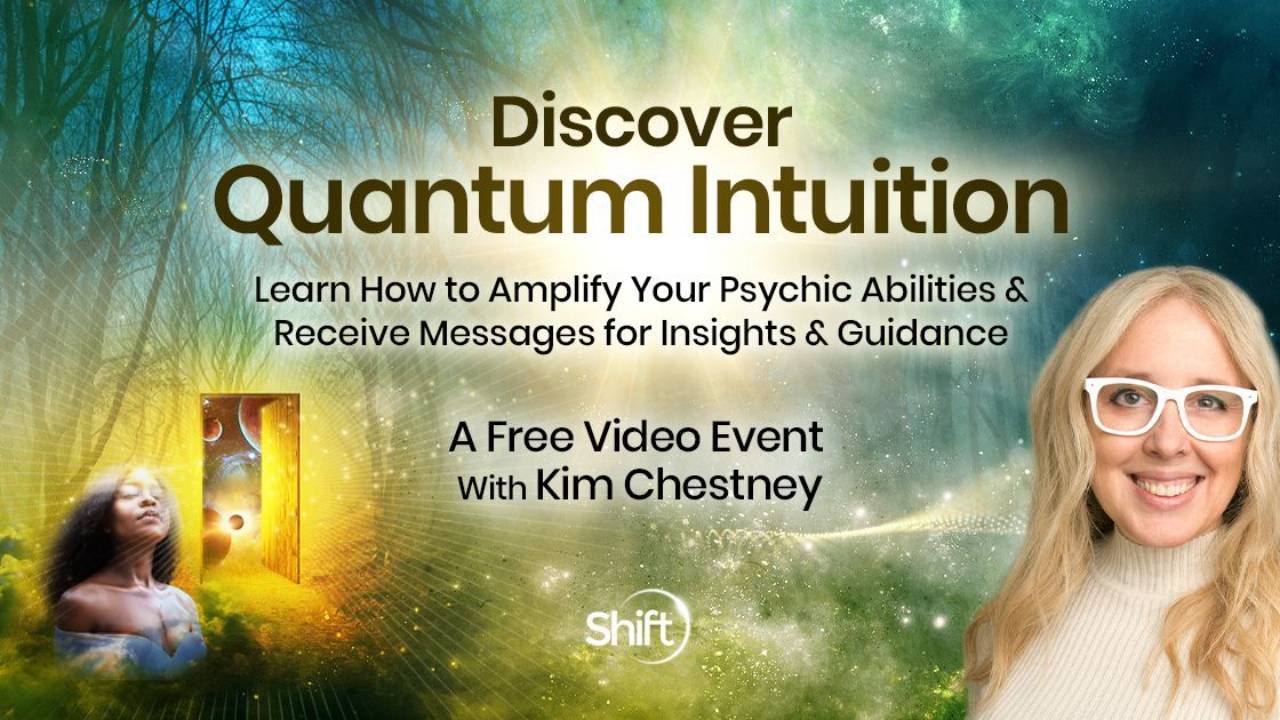 Discover
Quantum Intuition

Learn How to Amplify Your Psychic Abilities & Receive Messages for Insights & Guidance

A Free Video Event
With Kim Chestney

Shift